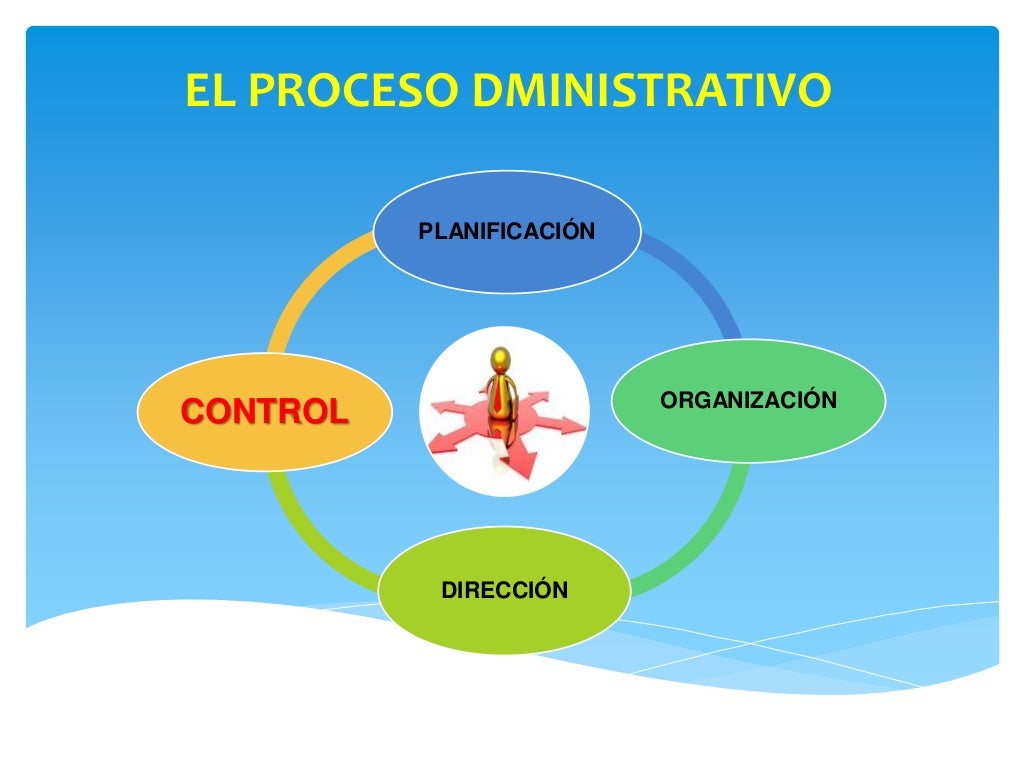 EL PROCESO DMINISTRATIVO

PLANIFICACIÓN

ORGANIZACIÓN

DIRECCIÓN

CONTROL